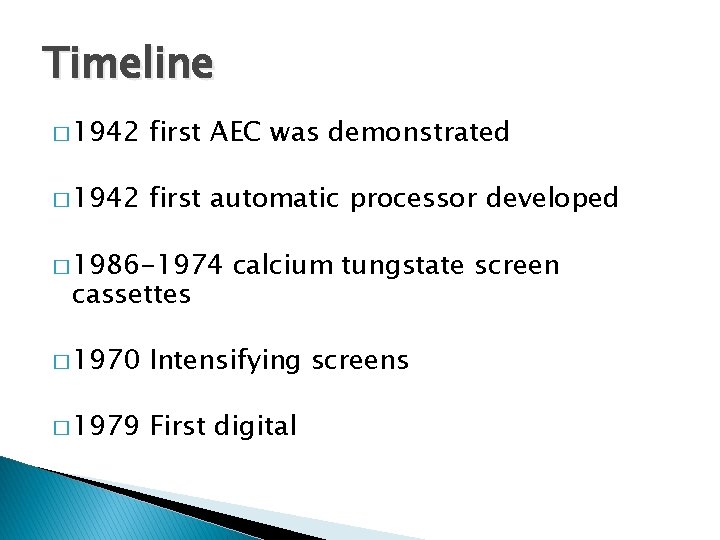 Timeline

□ 1942 first AEC was demonstrated

□ 1942 first automatic processor developed

□ 1986-1974 calcium tungstate screen cassettes

□ 1970 Intensifying screens

□ 1979 First digital